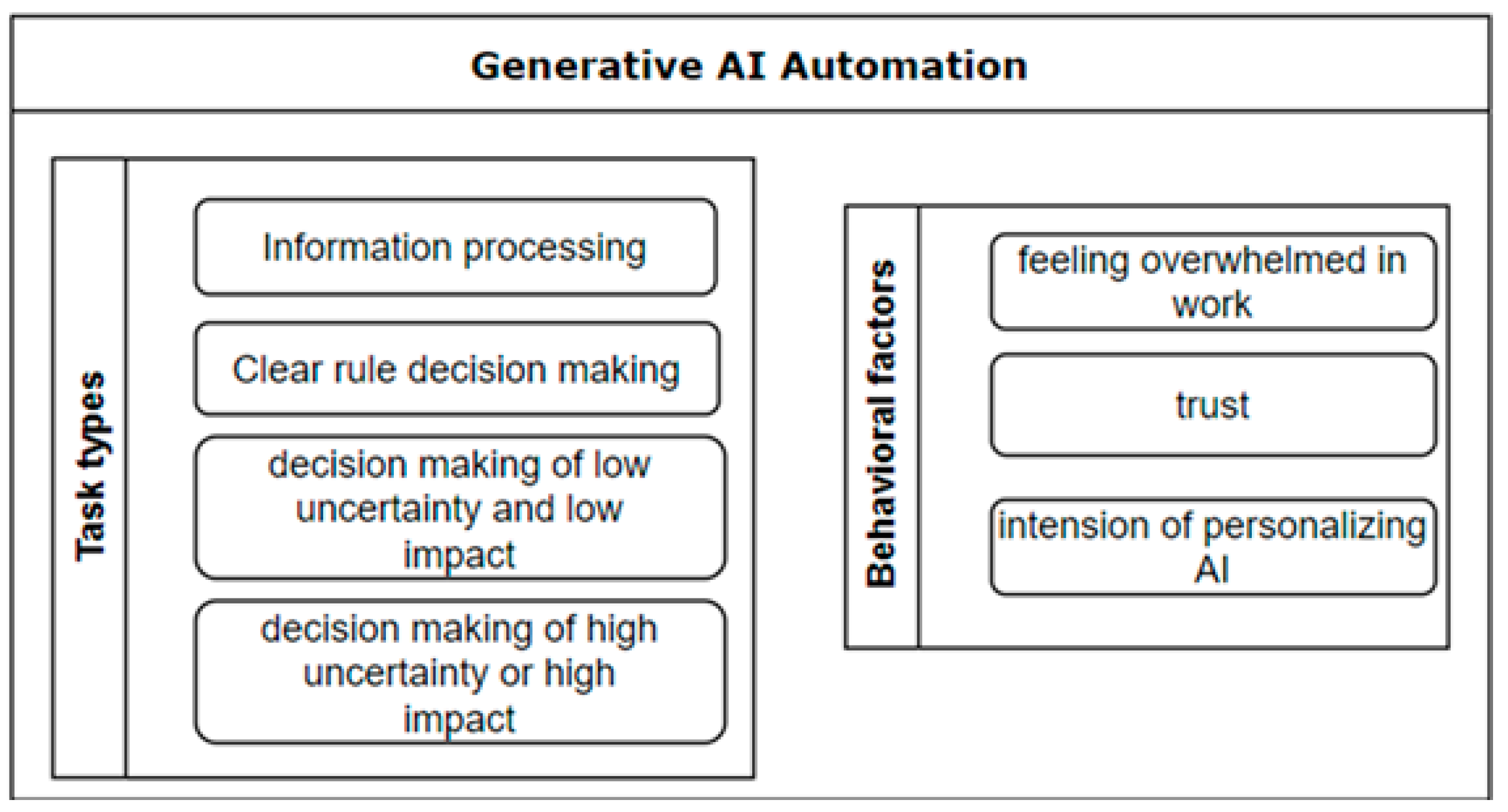 Generative AI Automation

Task types

Information processing

Clear rule decision making

decision making of low uncertainty and low impact

decision making of high uncertainty or high impact

Behavioral factors

feeling overwhelmed in work

trust

intension of personalizing AI